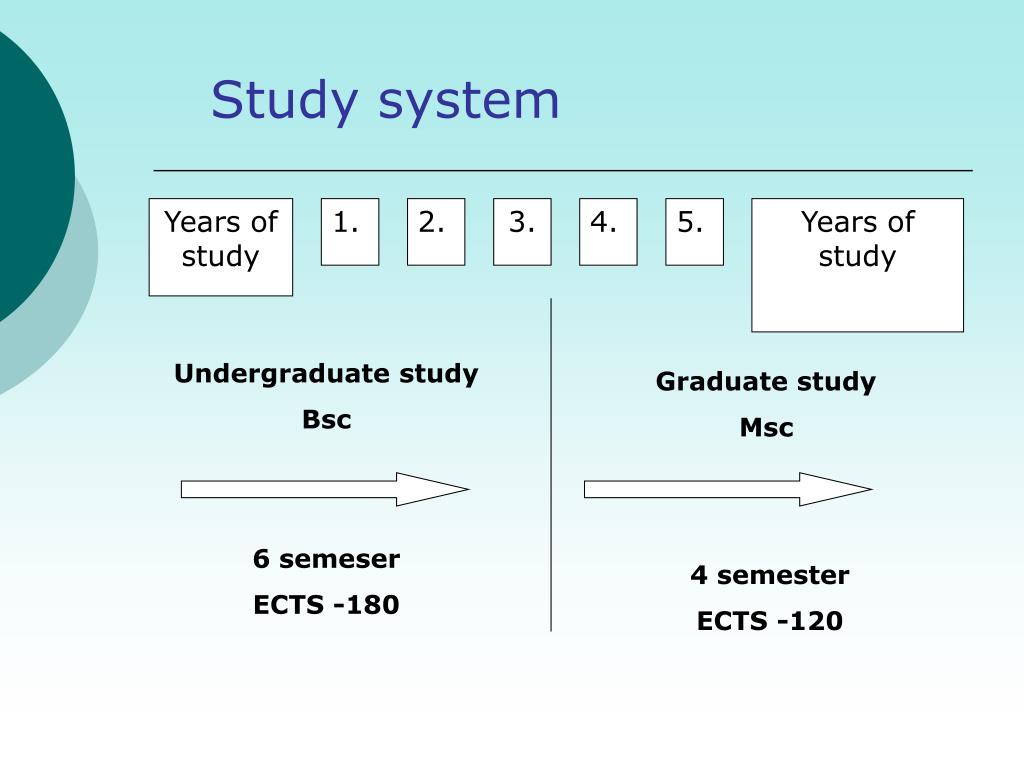 Study system

Years of study

1.

2.

3.

4.

5.

Years of study

Undergraduate study

Bsc

6 semeser

ECTS -180

Graduate study

Msc

4 semester

ECTS -120